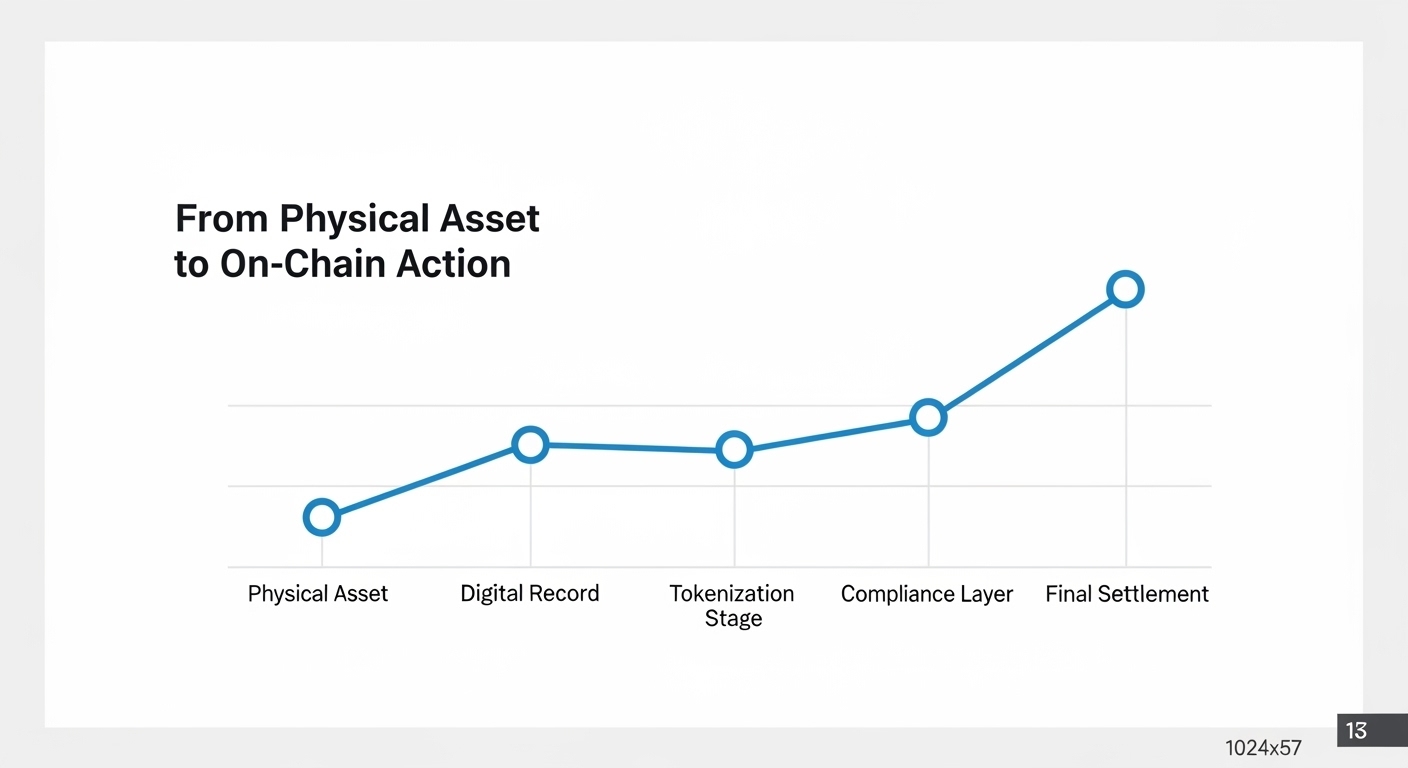 From Physical Asset to On-Chain Action

Physical Asset
Digital Record
Tokenization Stage
Compliance Layer
Final Settlement

13

1024x57